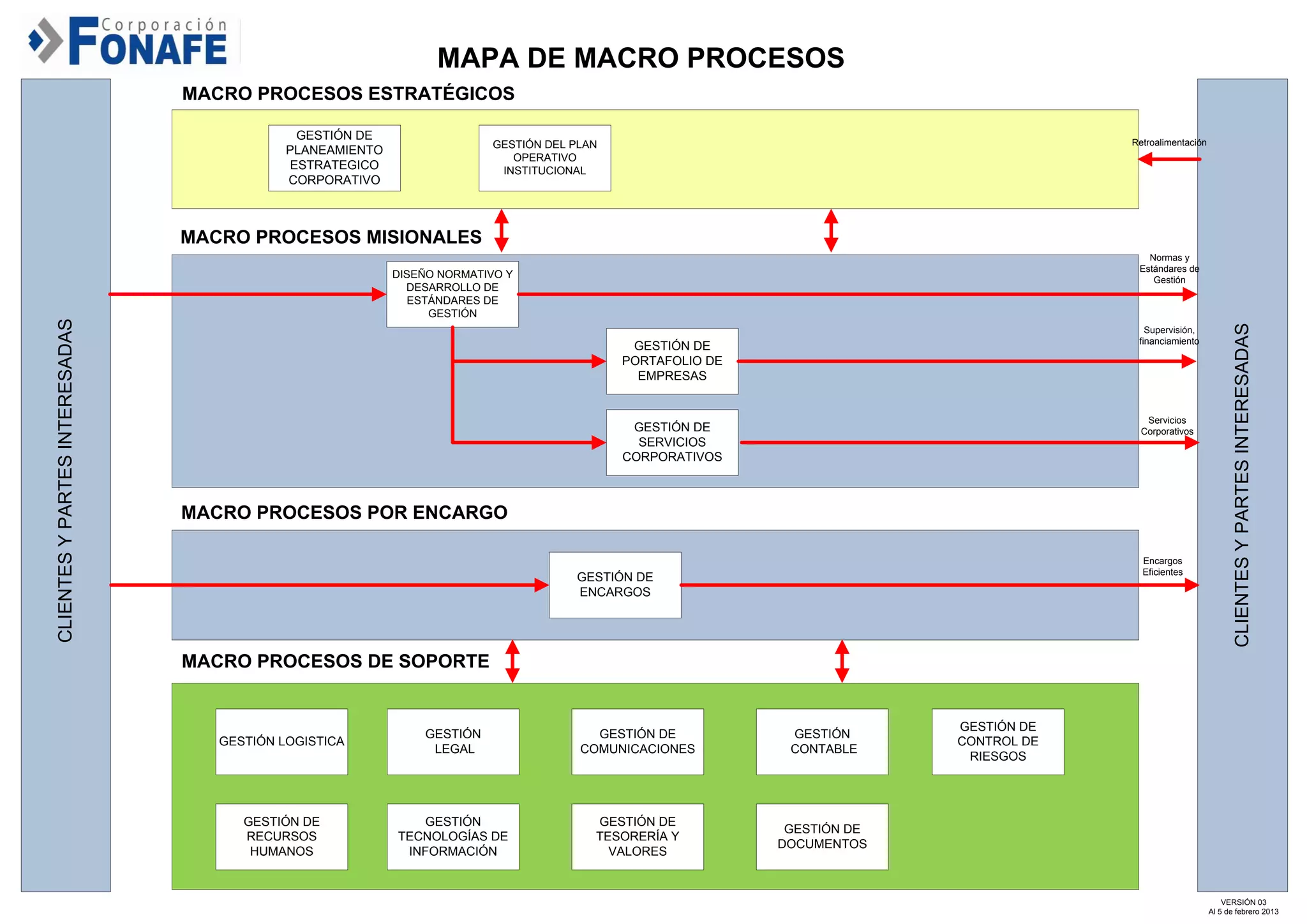 Corporación FONAFE

MAPA DE MACRO PROCESOS

CLIENTES Y PARTES INTERESADAS

MACRO PROCESOS ESTRATÉGICOS

GESTIÓN DE PLANEAMIENTO ESTRATEGICO CORPORATIVO

GESTIÓN DEL PLAN OPERATIVO INSTITUCIONAL

Retroalimentación

MACRO PROCESOS MISIONALES

DISEÑO NORMATIVO Y DESARROLLO DE ESTÁNDARES DE GESTIÓN

Normas y Estándares de Gestión

GESTIÓN DE PORTAFOLIO DE EMPRESAS

Supervisión, financiamiento

GESTIÓN DE SERVICIOS CORPORATIVOS

Servicios Corporativos

MACRO PROCESOS POR ENCARGO

GESTIÓN DE ENCARGOS

Encargos Eficientes

MACRO PROCESOS DE SOPORTE

GESTIÓN LOGISTICA

GESTIÓN LEGAL

GESTIÓN DE COMUNICACIONES

GESTIÓN CONTABLE

GESTIÓN DE CONTROL DE RIESGOS

GESTIÓN DE RECURSOS HUMANOS

GESTIÓN TECNOLOGÍAS DE INFORMACIÓN

GESTIÓN DE TESORERÍA Y VALORES

GESTIÓN DE DOCUMENTOS

CLIENTES Y PARTES INTERESADAS

VERSIÓN 03
Al 5 de febrero 2013